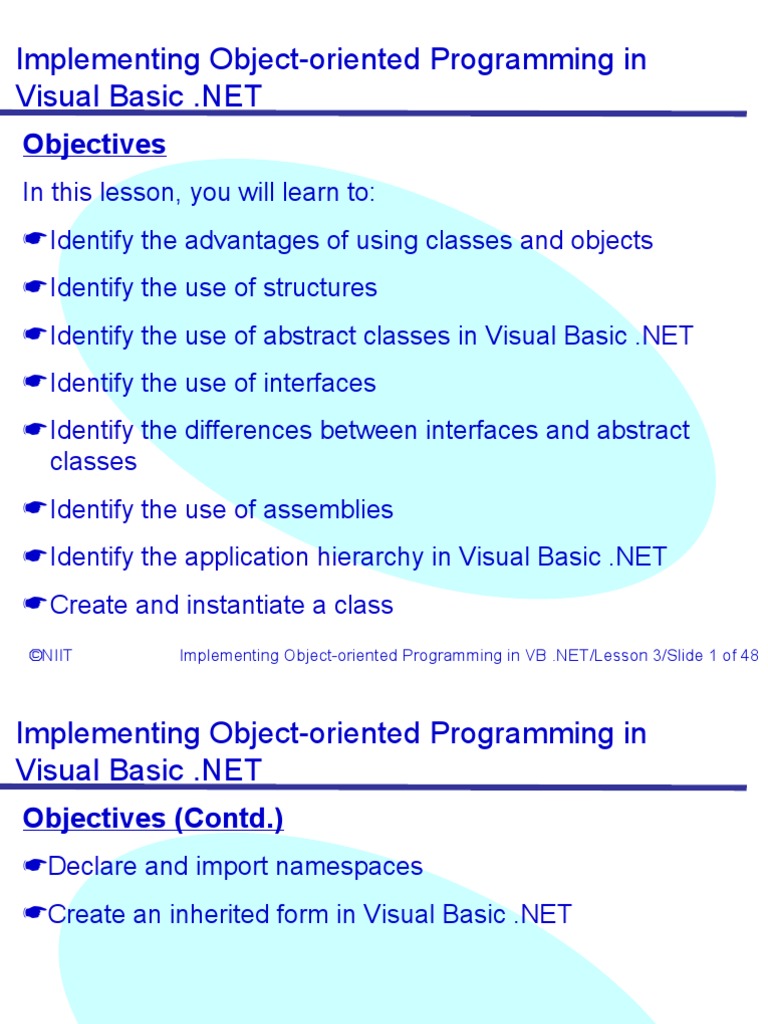 Implementing Object-oriented Programming in Visual Basic .NET

Objectives

In this lesson, you will learn to:

☛Identify the advantages of using classes and objects

☛Identify the use of structures

☛Identify the use of abstract classes in Visual Basic .NET

☛Identify the use of interfaces

☛Identify the differences between interfaces and abstract classes

☛Identify the use of assemblies

☛Identify the application hierarchy in Visual Basic .NET

☛Create and instantiate a class

©NIIT Implementing Object-oriented Programming in VB .NET/Lesson 3/Slide 1 of 48

Implementing Object-oriented Programming in Visual Basic .NET

Objectives (Contd.)

☛Declare and import namespaces

☛Create an inherited form in Visual Basic .NET